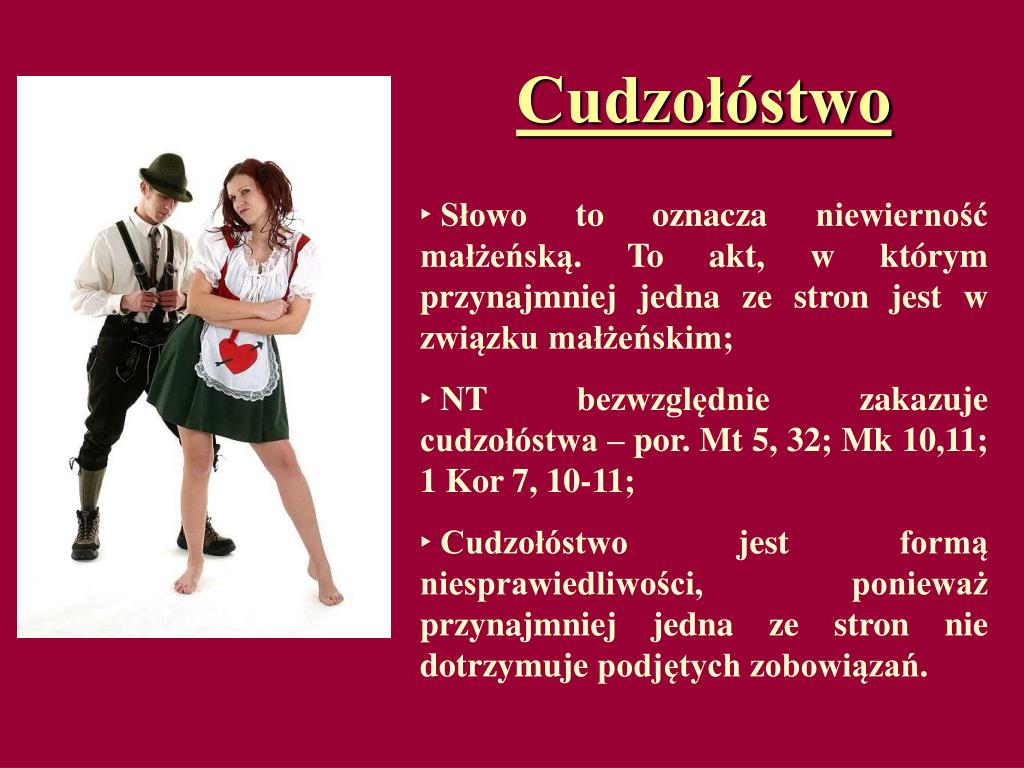 Cudzołóstwo

‣ Słowo to oznacza niewierność małżeńską. To akt, w którym przynajmniej jedna ze stron jest w związku małżeńskim;

‣ NT bezwzględnie zakazuje cudzołóstwa – por. Mt 5, 32; Mk 10,11; 1 Kor 7, 10-11;

‣ Cudzołóstwo jest formą niesprawiedliwości, ponieważ przynajmniej jedna ze stron nie dotrzymuje podjętych zobowiązań.